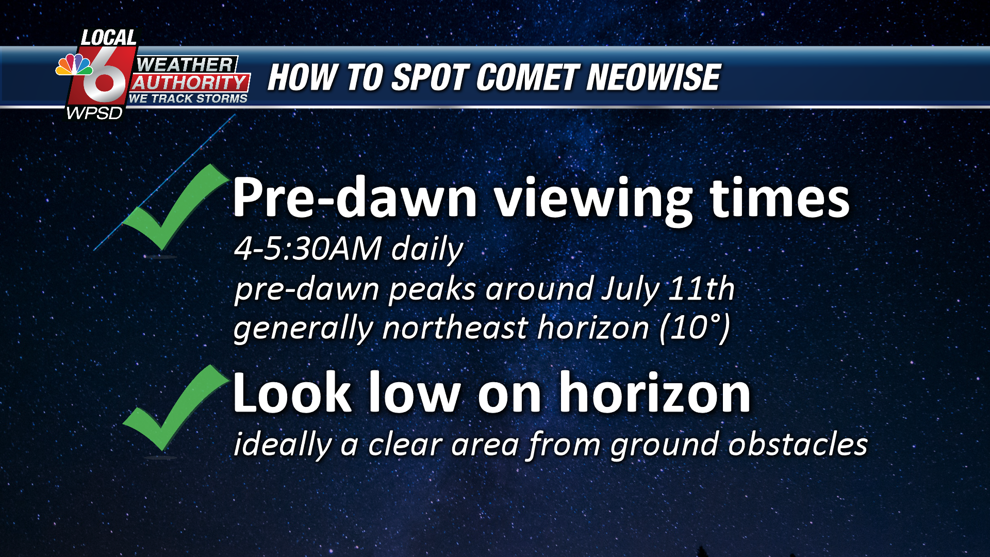 LOCAL 6 WPSD WEATHER AUTHORITY WE TRACK STORMS

HOW TO SPOT COMET NEOWISE

Pre-dawn viewing times
4-5:30AM daily
pre-dawn peaks around July 11th
generally northeast horizon (10°)

Look low on horizon
ideally a clear area from ground obstacles